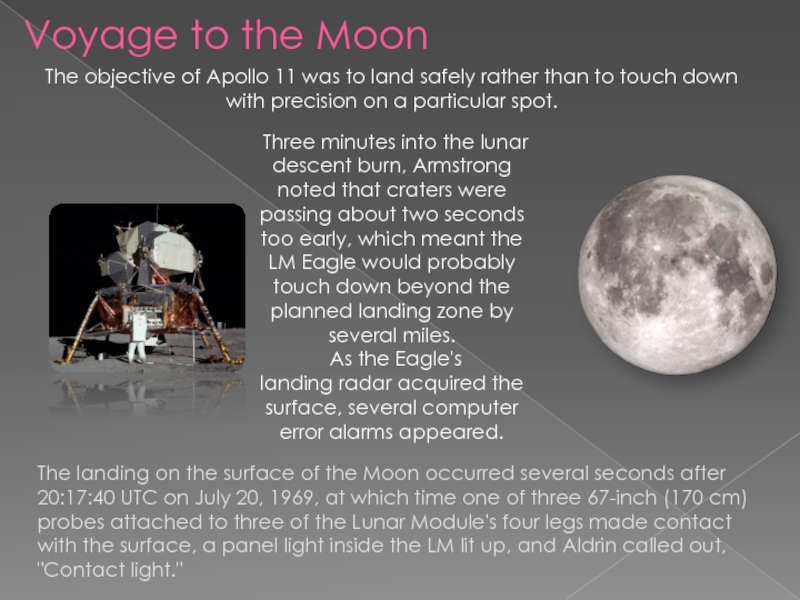 Voyage to the Moon

The objective of Apollo 11 was to land safely rather than to touch down with precision on a particular spot.

Three minutes into the lunar descent burn, Armstrong noted that craters were passing about two seconds too early, which meant the LM Eagle would probably touch down beyond the planned landing zone by several miles.
As the Eagle's landing radar acquired the surface, several computer error alarms appeared.

The landing on the surface of the Moon occurred several seconds after 20:17:40 UTC on July 20, 1969, at which time one of three 67-inch (170 cm) probes attached to three of the Lunar Module's four legs made contact with the surface, a panel light inside the LM lit up, and Aldrin called out, "Contact light."